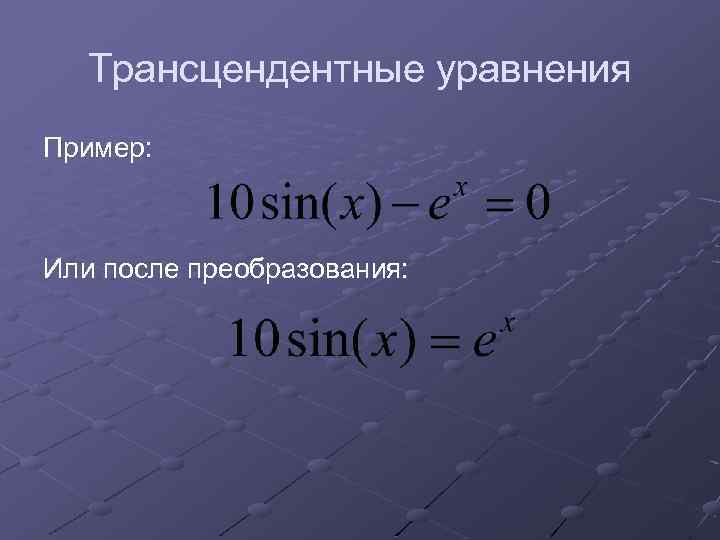 Трансцендентные уравнения

Пример:

$10\sin(x) - e^x = 0$

Или после преобразования:

$10\sin(x) = e^x$